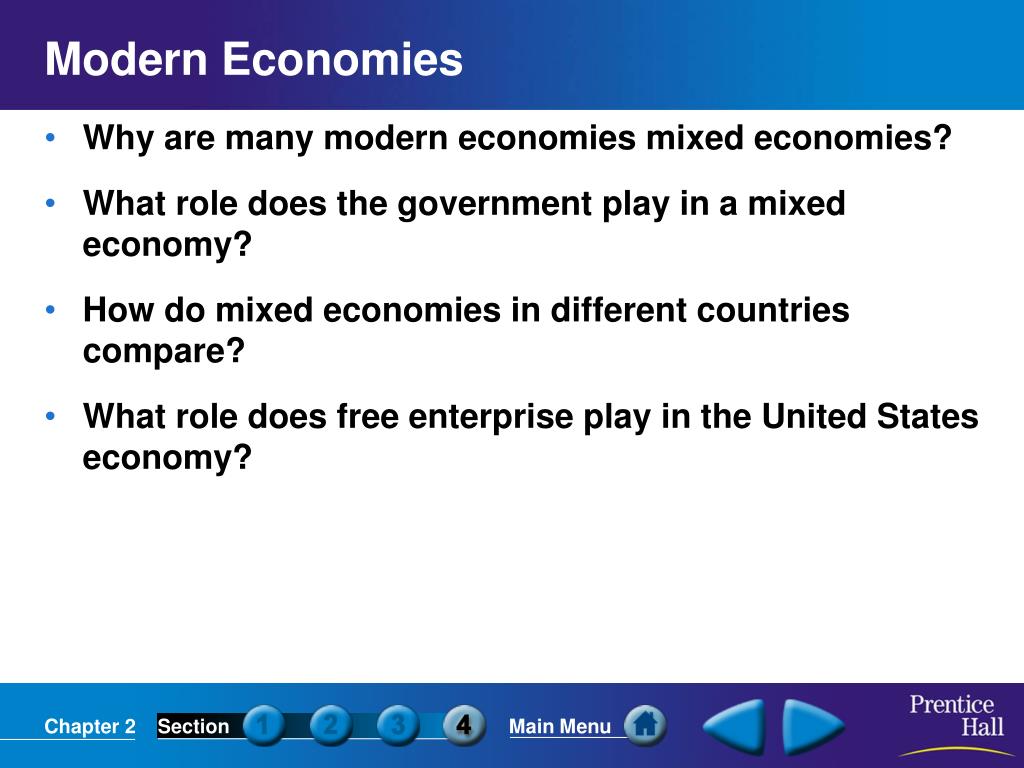 Modern Economies

• Why are many modern economies mixed economies?

• What role does the government play in a mixed economy?

• How do mixed economies in different countries compare?

• What role does free enterprise play in the United States economy?

Chapter 2 Section 1 2 3 4 Main Menu

Prentice Hall